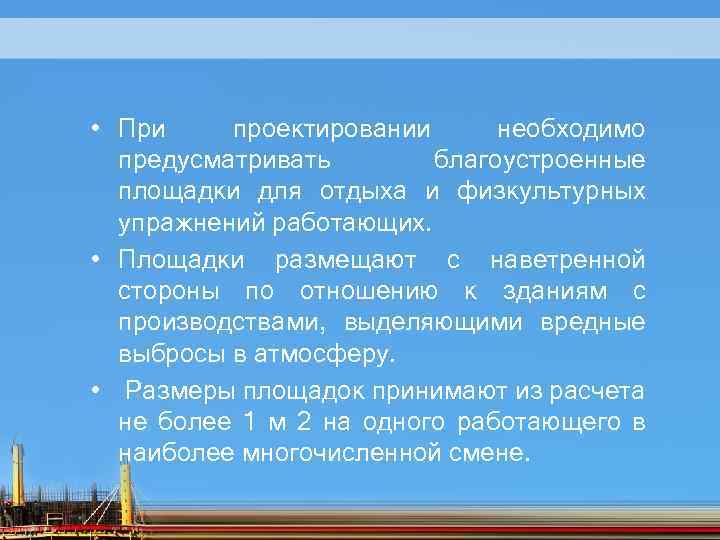 • При проектировании необходимо предусматривать благоустроенные площадки для отдыха и физкультурных упражнений работающих.

• Площадки размещают с наветренной стороны по отношению к зданиям с производствами, выделяющими вредные выбросы в атмосферу.

• Размеры площадок принимают из расчета не более 1 м 2 на одного работающего в наиболее многочисленной смене.